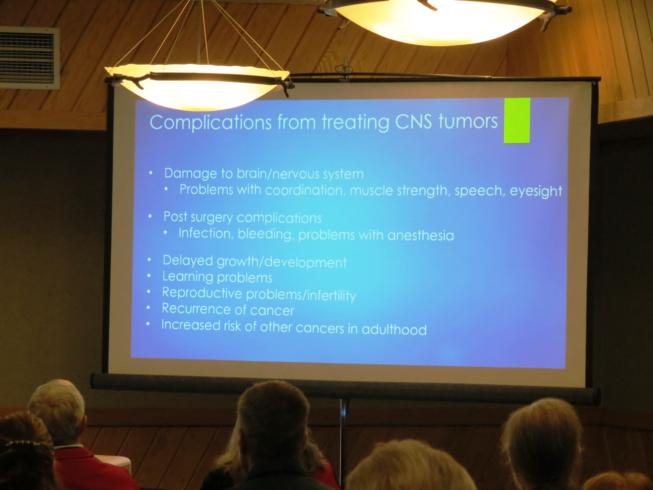 Complications from treating CNS tumors

• Damage to brain/nervous system
  • Problems with coordination, muscle strength, speech, eyesight

• Post surgery complications
  • Infection, bleeding, problems with anesthesia

• Delayed growth/development
• Learning problems
• Reproductive problems/infertility
• Recurrence of cancer
• Increased risk of other cancers in adulthood